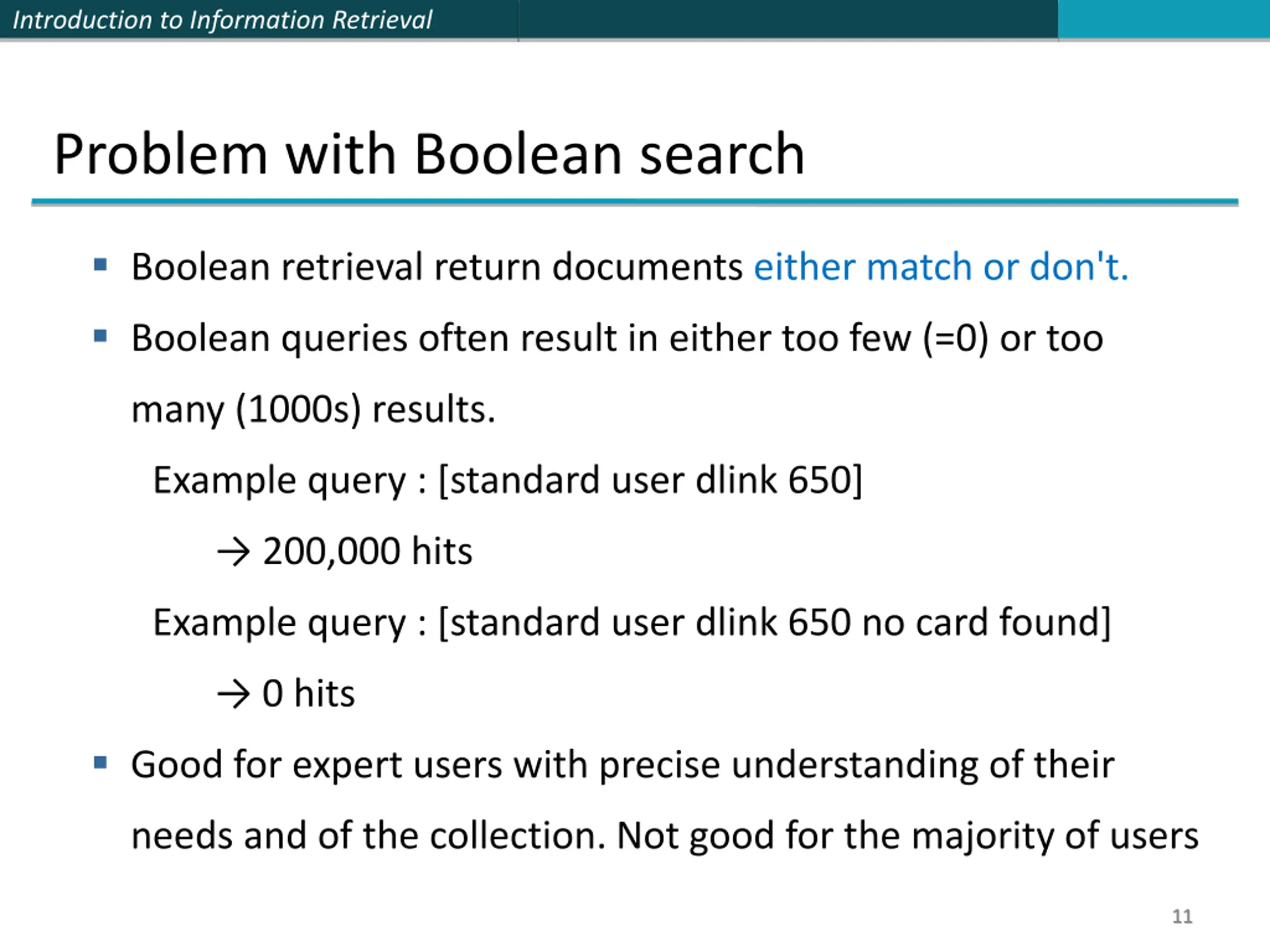 Introduction to Information Retrieval

Problem with Boolean search

▪ Boolean retrieval return documents either match or don't.

▪ Boolean queries often result in either too few (=0) or too many (1000s) results.

Example query : [standard user dlink 650]

→ 200,000 hits

Example query : [standard user dlink 650 no card found]

→ 0 hits

▪ Good for expert users with precise understanding of their needs and of the collection. Not good for the majority of users

11